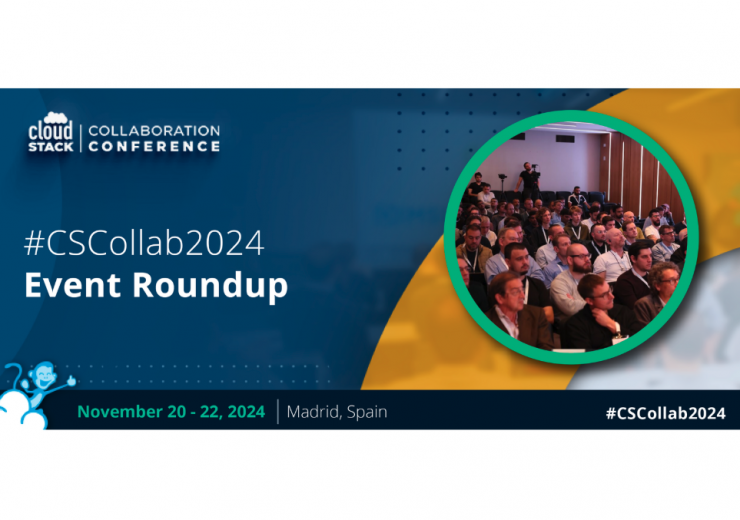 cloud STACK | COLLABORATION CONFERENCE

#CSCollab2024
Event Roundup

November 20 - 22, 2024 | Madrid, Spain

#CSCollab2024